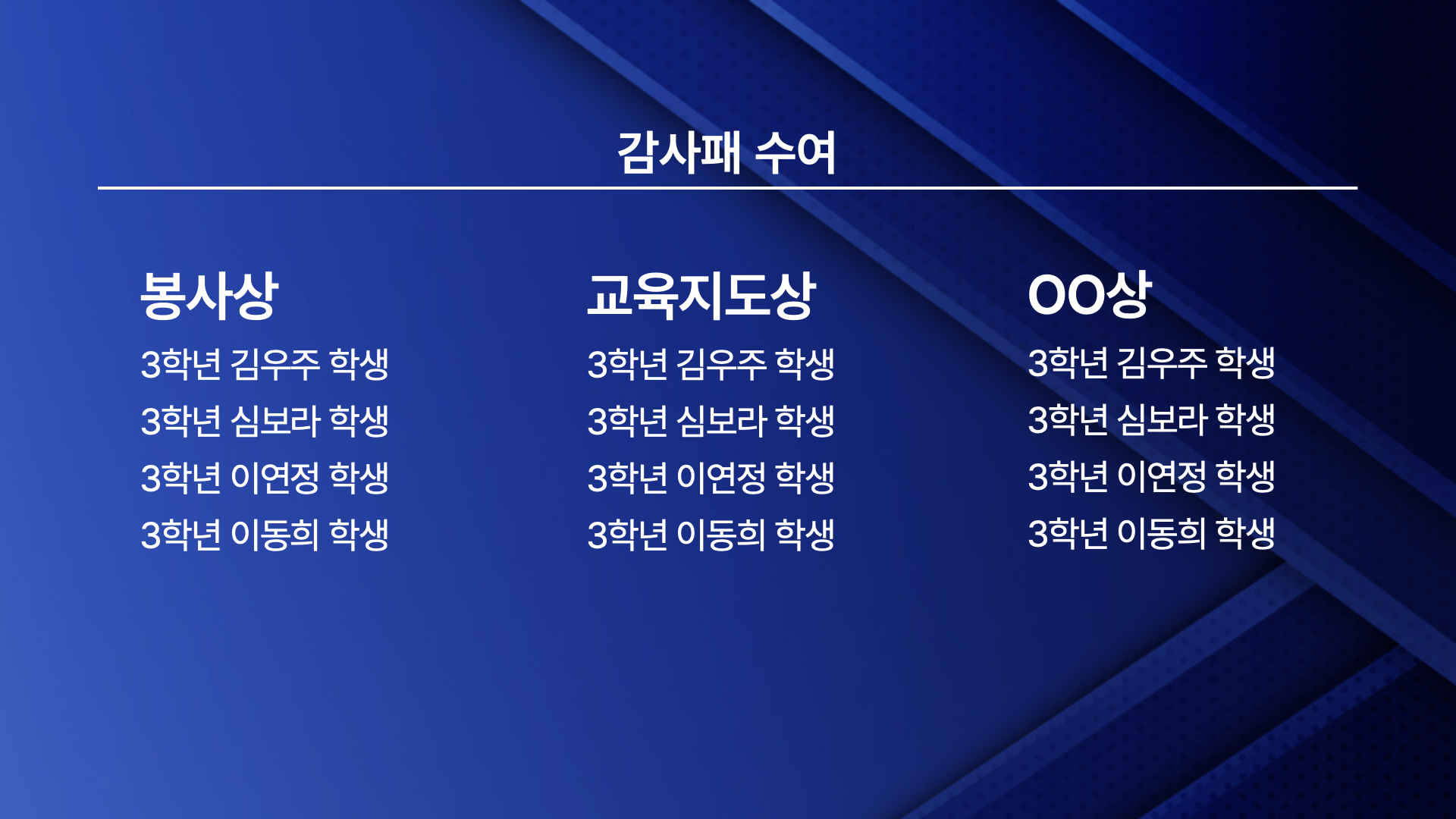 감사패 수여

봉사상
3학년 김우주 학생
3학년 심보라 학생
3학년 이연정 학생
3학년 이동희 학생

교육지도상
3학년 김우주 학생
3학년 심보라 학생
3학년 이연정 학생
3학년 이동희 학생

OO상
3학년 김우주 학생
3학년 심보라 학생
3학년 이연정 학생
3학년 이동희 학생